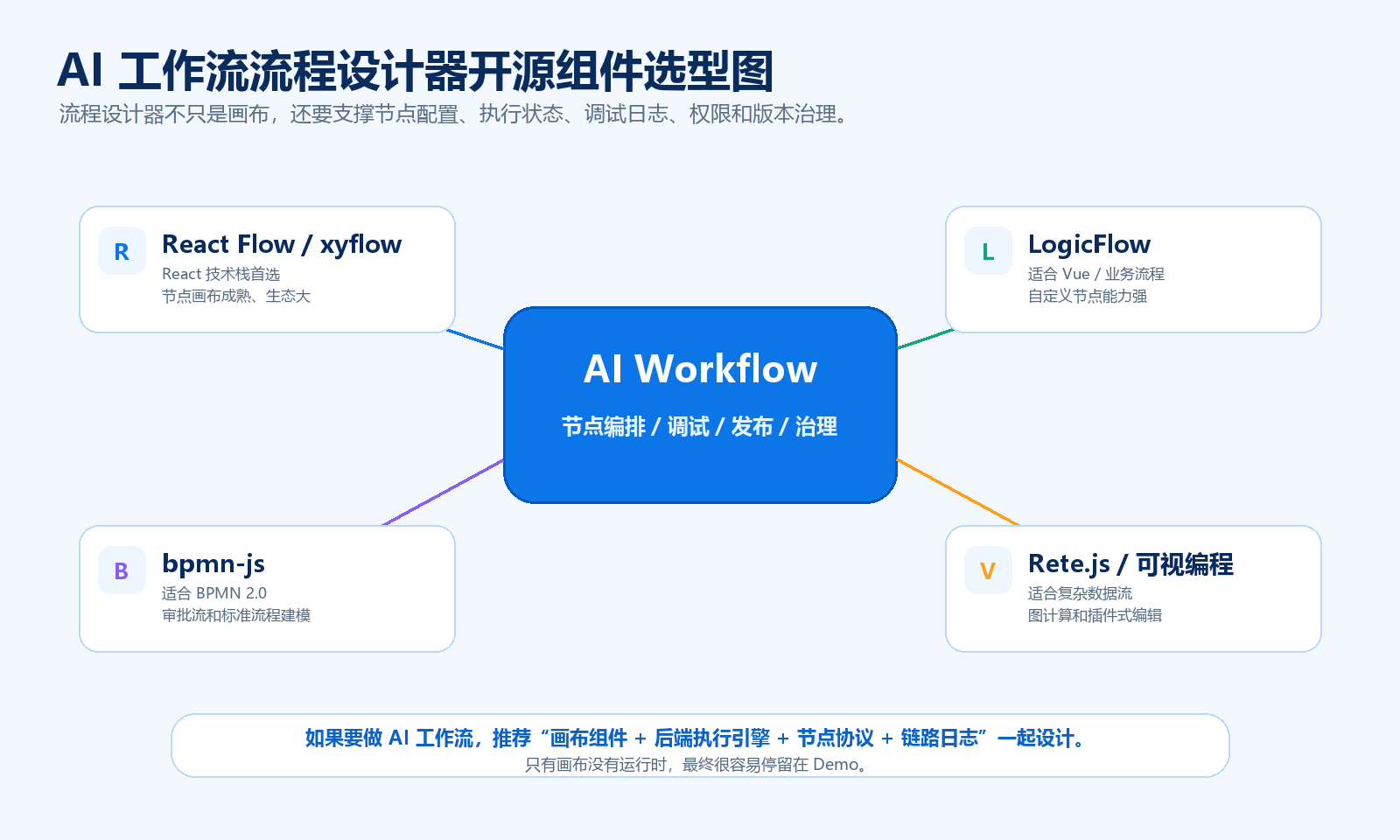 AI 工作流流程设计器开源组件选型图

流程设计器不只是画布，还要支撑节点配置、执行状态、调试日志、权限和版本治理。

R
React Flow / xyflow
React 技术栈首选
节点画布成熟、生态大

L
LogicFlow
适合 Vue / 业务流程
自定义节点能力强

AI Workflow
节点编排 / 调试 / 发布 / 治理

B
bpmn-js
适合 BPMN 2.0
审批流和标准流程建模

V
Rete.js / 可视编程
适合复杂数据流
图计算和插件式编辑

如果要做 AI 工作流，推荐“画布组件 + 后端执行引擎 + 节点协议 + 链路日志”一起设计。
只有画布没有运行时，最终很容易停留在 Demo。